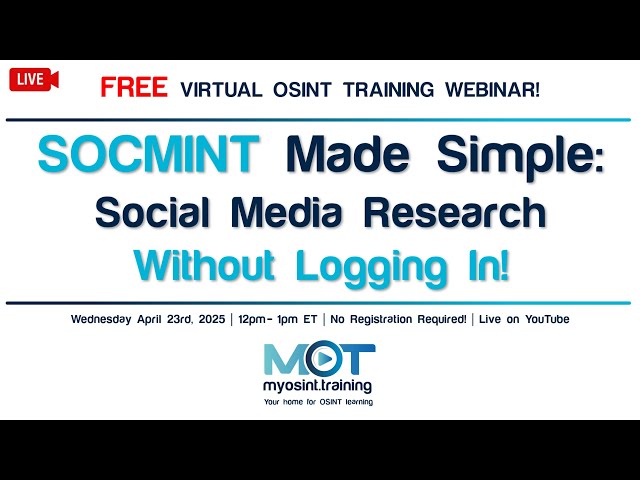 LIVE

FREE VIRTUAL OSINT TRAINING WEBINAR!

SOCMINT Made Simple: Social Media Research Without Logging In!

Wednesday April 23rd, 2025 | 12pm- 1pm ET | No Registration Required! | Live on YouTube

MOT
myosint.training
Your home for OSINT learning